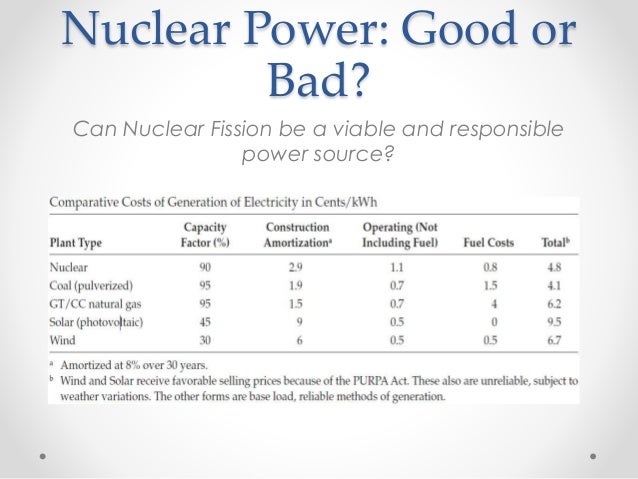 Nuclear Power: Good or Bad?

Can Nuclear Fission be a viable and responsible power source?

Comparative Costs of Generation of Electricity in Cents/kWh

| Plant Type | Capacity Factor (%) | Construction Amortization$^a$ | Operating (Not Including Fuel) | Fuel Costs | Total$^b$ |
|---|---|---|---|---|---|
| Nuclear | 90 | 2.9 | 1.1 | 0.8 | 4.8 |
| Coal (pulverized) | 95 | 1.9 | 0.7 | 1.5 | 4.1 |
| GT/CC natural gas | 95 | 1.5 | 0.7 | 4 | 6.2 |
| Solar (photovoltaic) | 45 | 9 | 0.5 | 0 | 9.5 |
| Wind | 30 | 6 | 0.5 | 0.5 | 6.7 |

$^a$ Amortized at 8% over 30 years.
$^b$ Wind and Solar receive favorable selling prices because of the PURPA Act. These also are unreliable, subject to weather variations. The other forms are base load, reliable methods of generation.